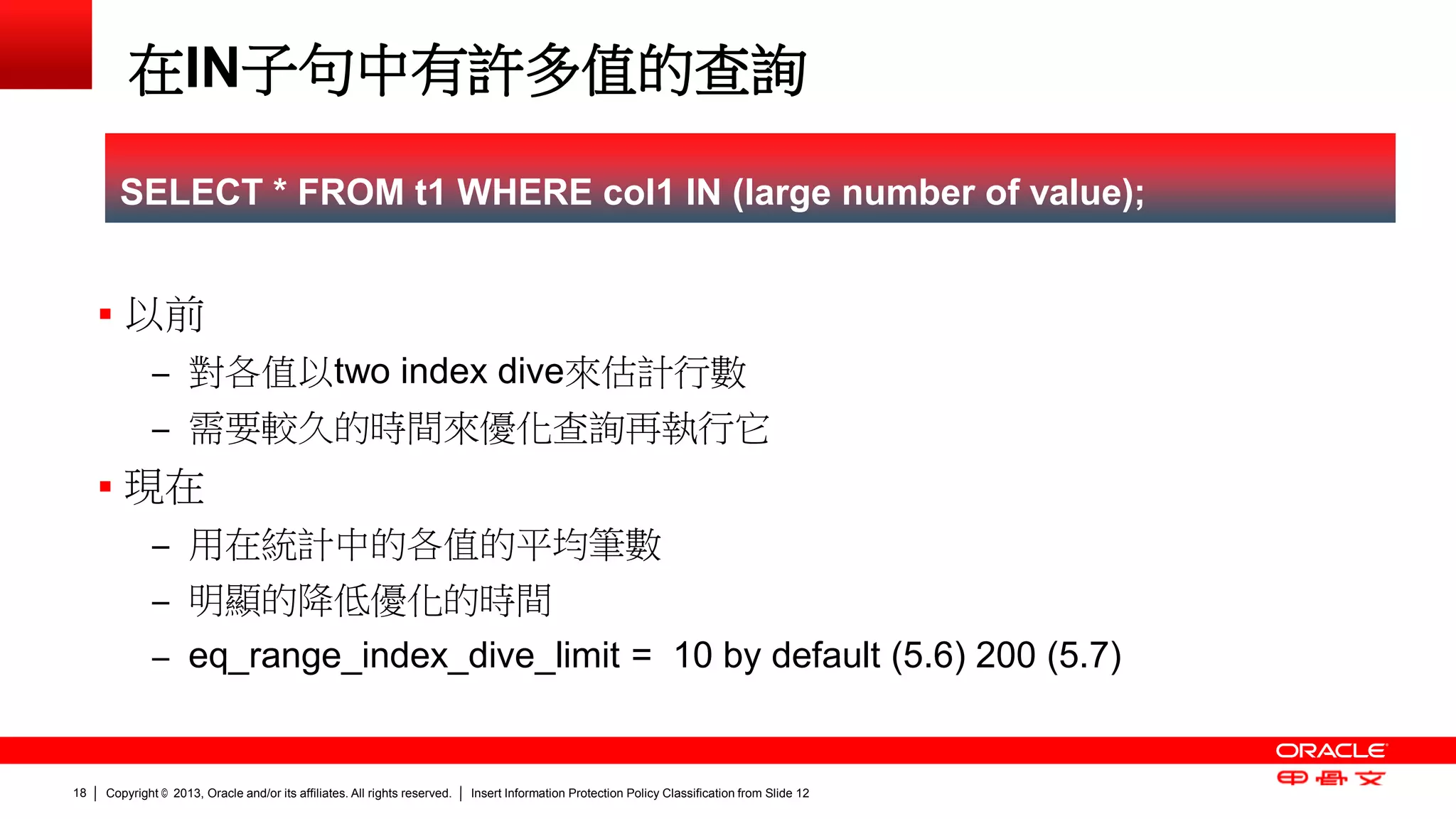 在IN子句中有許多值的查詢

SELECT * FROM t1 WHERE col1 IN (large number of value);

▪ 以前
– 對各值以two index dive來估計行數
– 需要較久的時間來優化查詢再執行它
▪ 現在
– 用在統計中的各值的平均筆數
– 明顯的降低優化的時間
– eq_range_index_dive_limit = 10 by default (5.6) 200 (5.7)

ORACLE
甲骨文

18 | Copyright © 2013, Oracle and/or its affiliates. All rights reserved. | Insert Information Protection Policy Classification from Slide 12